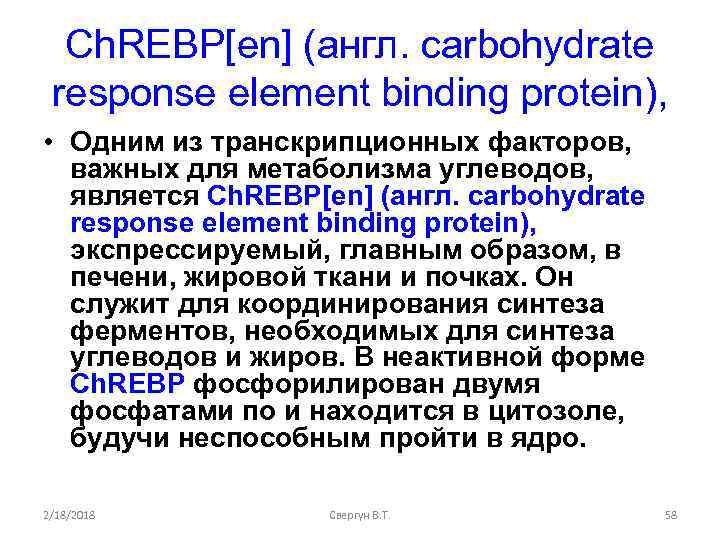 ChREBP[en] (англ. carbohydrate response element binding protein),

• Одним из транскрипционных факторов, важных для метаболизма углеводов, является ChREBP[en] (англ. carbohydrate response element binding protein), экспрессируемый, главным образом, в печени, жировой ткани и почках. Он служит для координирования синтеза ферментов, необходимых для синтеза углеводов и жиров. В неактивной форме ChREBP фосфорилирован двумя фосфатами по и находится в цитозоле, будучи неспособным пройти в ядро.

2/18/2018 Свергун В.Т. 58